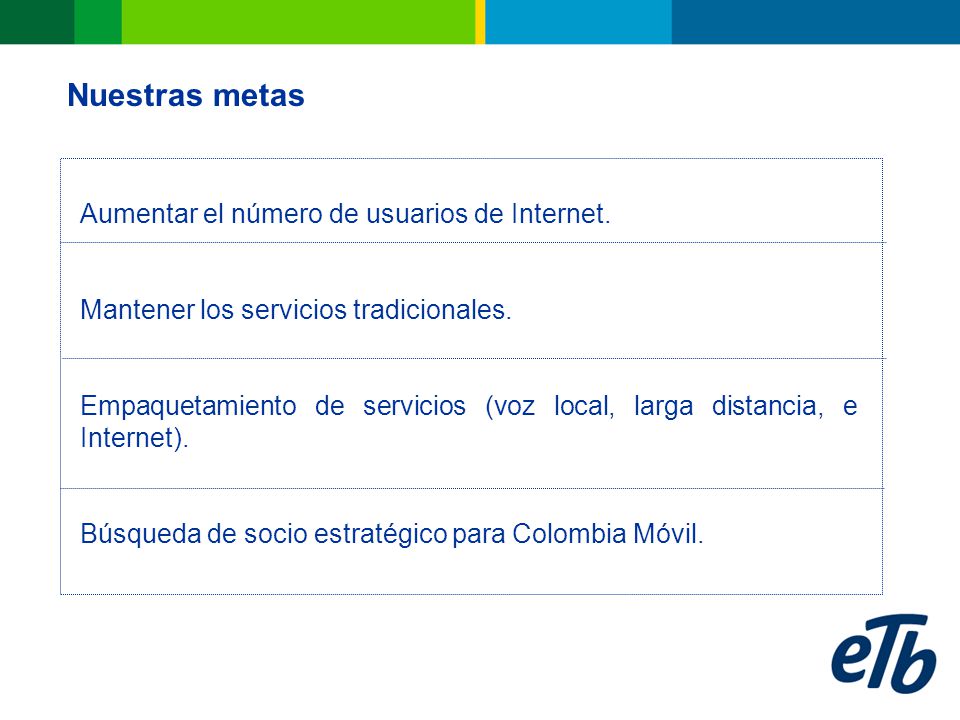 Nuestras metas

Aumentar el número de usuarios de Internet.

Mantener los servicios tradicionales.

Empaquetamiento de servicios (voz local, larga distancia, e Internet).

Búsqueda de socio estratégico para Colombia Móvil.

eTb